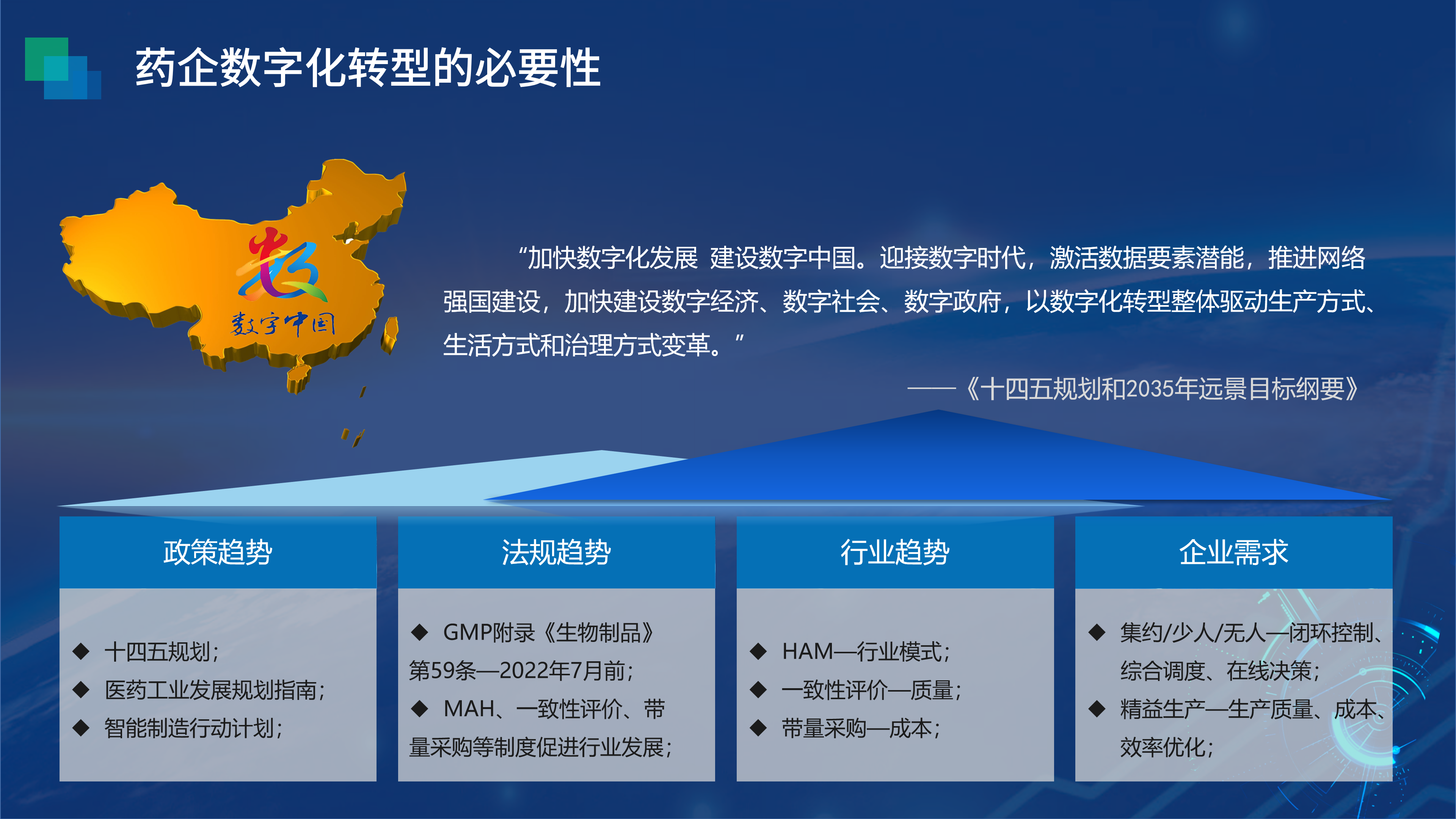 药企数字化转型的必要性

数字中国

“加快数字化发展 建设数字中国。迎接数字时代，激活数据要素潜能，推进网络强国建设，加快建设数字经济、数字社会、数字政府，以数字化转型整体驱动生产方式、生活方式和治理方式变革。”

——《十四五规划和2035年远景目标纲要》

政策趋势

◆ 十四五规划；
◆ 医药工业发展规划指南；
◆ 智能制造行动计划；

法规趋势

◆ GMP附录《生物制品》第59条—2022年7月前；
◆ MAH、一致性评价、带量采购等制度促进行业发展；

行业趋势

◆ HAM—行业模式；
◆ 一致性评价—质量；
◆ 带量采购—成本；

企业需求

◆ 集约/少人/无人—闭环控制、综合调度、在线决策；
◆ 精益生产—生产质量、成本、效率优化；